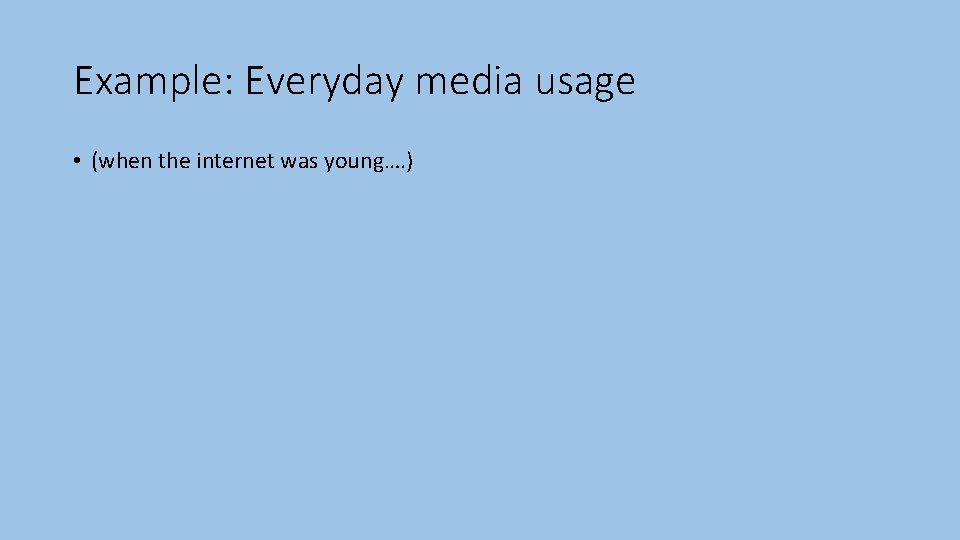 Example: Everyday media usage

• (when the internet was young….)